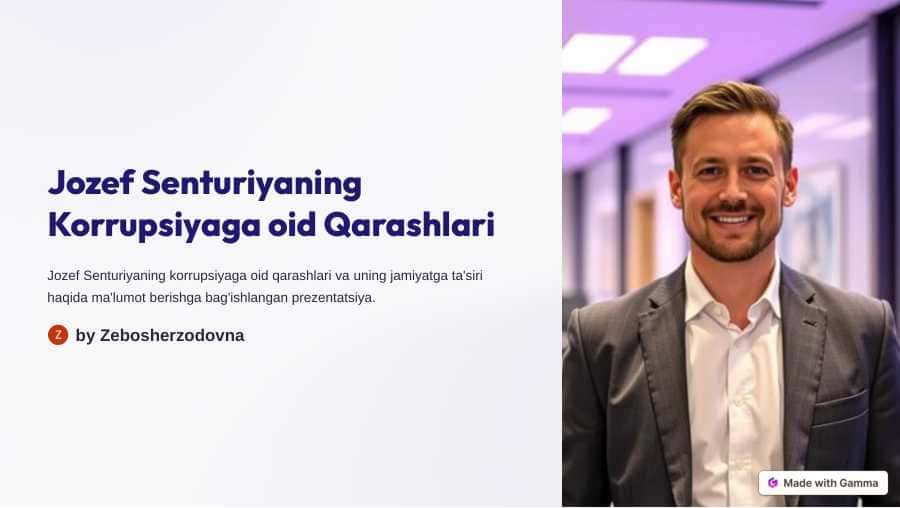 Jozef Senturiyaning Korrupsiyaga oid Qarashlari

Jozef Senturiyaning korrupsiyaga oid qarashlari va uning jamiyatga ta'siri haqida ma'lumot berishga bag'ishlangan prezentatsiya.

Z by Zebosherzodovna

Made with Gamma